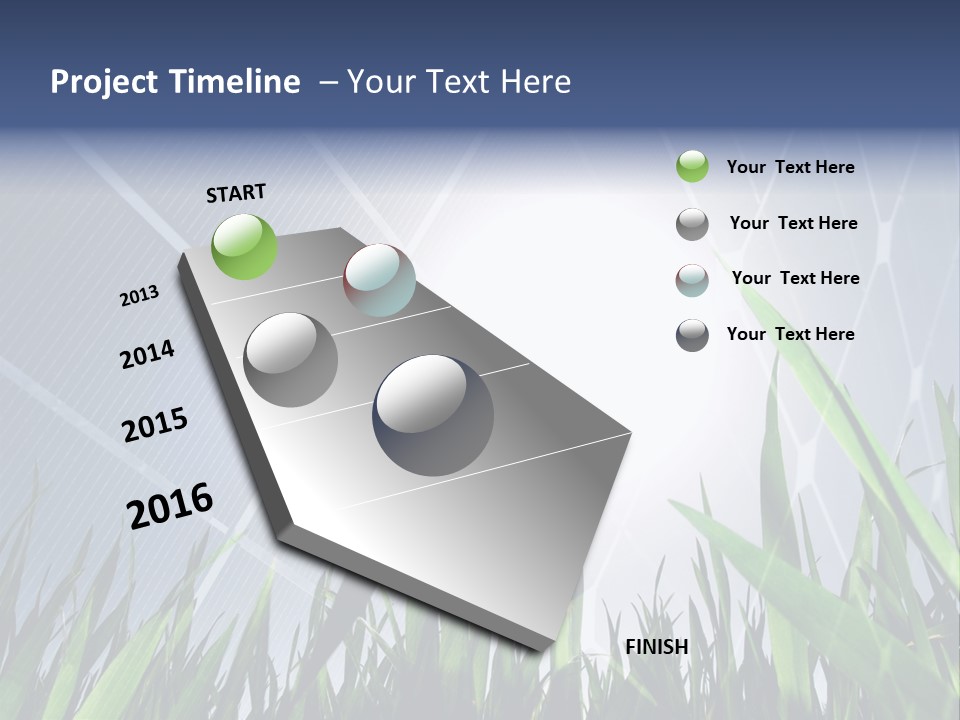 Project Timeline – Your Text Here

START

2013

2014

2015

2016

FINISH

Your Text Here

Your Text Here

Your Text Here

Your Text Here